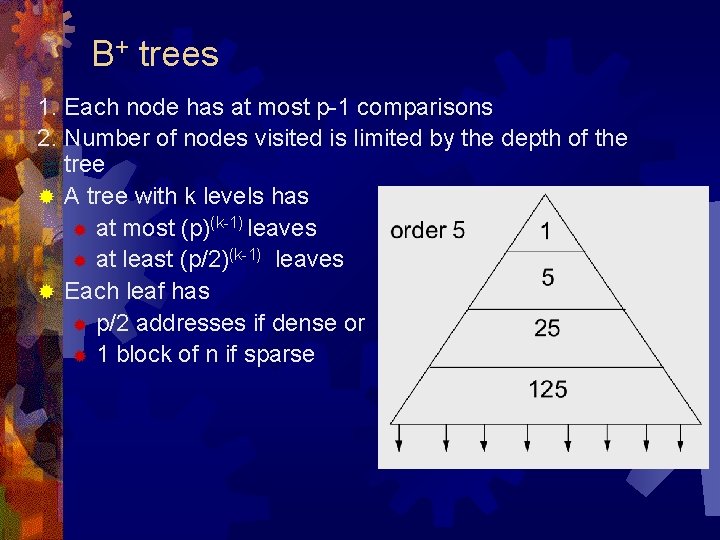 $B^+$ trees

1. Each node has at most p-1 comparisons
2. Number of nodes visited is limited by the depth of the tree

A tree with k levels has
at most $(p)^{(k-1)}$ leaves
at least $(p/2)^{(k-1)}$ leaves

Each leaf has
p/2 addresses if dense or
1 block of n if sparse

order 5
1
5
25
125